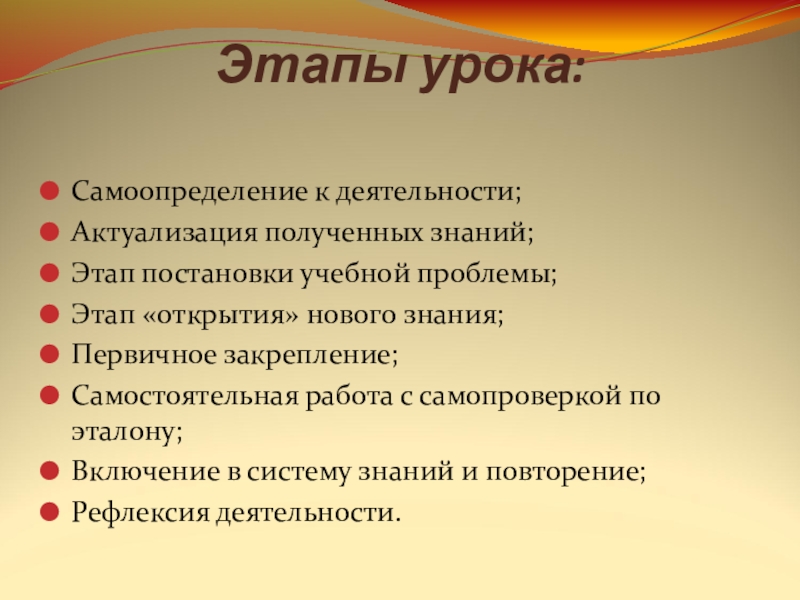 Этапы урока:

Самоопределение к деятельности;
Актуализация полученных знаний;
Этап постановки учебной проблемы;
Этап «открытия» нового знания;
Первичное закрепление;
Самостоятельная работа с самопроверкой по эталону;
Включение в систему знаний и повторение;
Рефлексия деятельности.